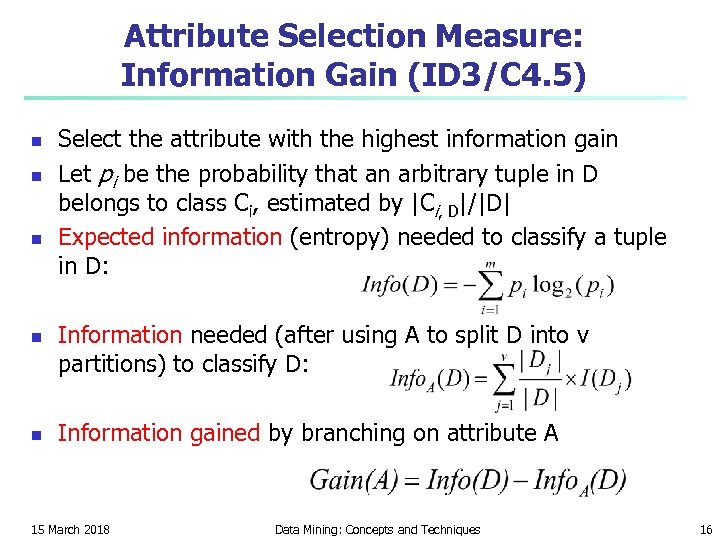 Attribute Selection Measure: Information Gain (ID3/C4.5)

- Select the attribute with the highest information gain
- Let $p_i$ be the probability that an arbitrary tuple in D belongs to class $C_i$, estimated by $|C_{i, D}|/|D|$
- Expected information (entropy) needed to classify a tuple in D:

$Info(D) = -\sum_{i=1}^{m} p_i \log_2(p_i)$

- Information needed (after using A to split D into v partitions) to classify D:

$Info_A(D) = \sum_{j=1}^{v} \frac{|D_j|}{|D|} \times I(D_j)$

- Information gained by branching on attribute A

$Gain(A) = Info(D) - Info_A(D)$

15 March 2018

Data Mining: Concepts and Techniques

16